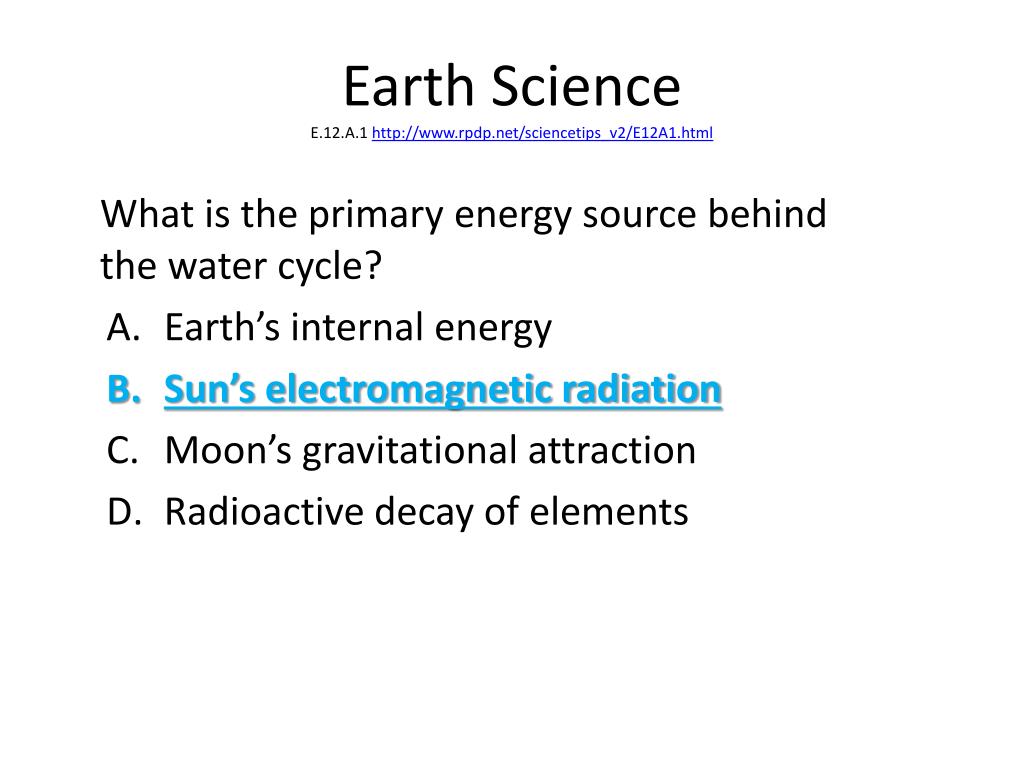 Earth Science
E.12.A.1 http://www.rpdp.net/sciencetips_v2/E12A1.html

What is the primary energy source behind the water cycle?
A. Earth’s internal energy
B. Sun’s electromagnetic radiation
C. Moon’s gravitational attraction
D. Radioactive decay of elements